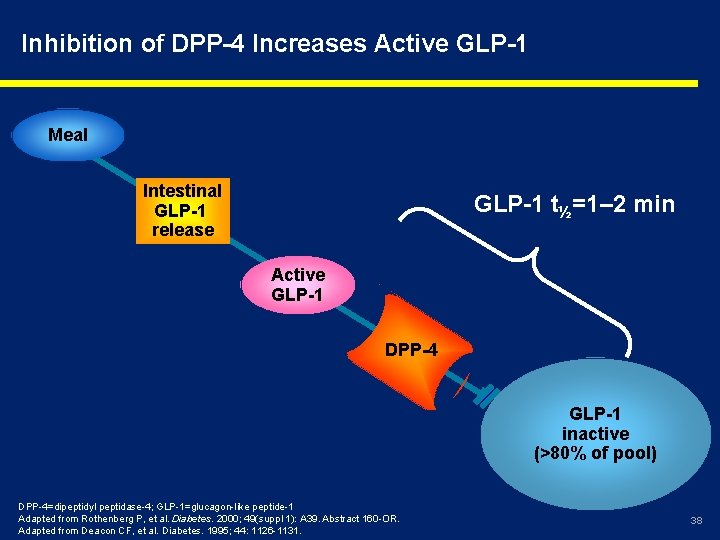 Inhibition of DPP-4 Increases Active GLP-1

Meal

Intestinal GLP-1 release

Active GLP-1

DPP-4

GLP-1 $t_{½}$=1–2 min

GLP-1 inactive (>80% of pool)

DPP-4=dipeptidyl peptidase-4; GLP-1=glucagon-like peptide-1
Adapted from Rothenberg P, et al. Diabetes. 2000; 49(suppl 1): A39. Abstract 160-OR.
Adapted from Deacon CF, et al. Diabetes. 1995; 44: 1126-1131.

38